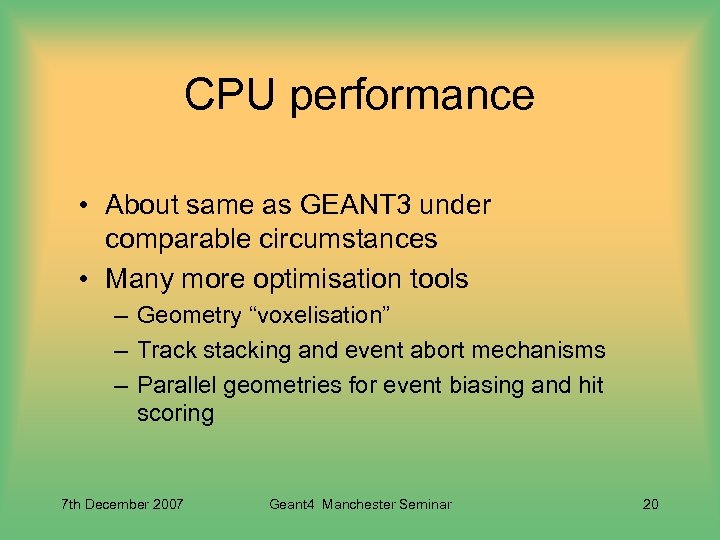 CPU performance

• About same as GEANT3 under comparable circumstances
• Many more optimisation tools
– Geometry “voxelisation”
– Track stacking and event abort mechanisms
– Parallel geometries for event biasing and hit scoring

7th December 2007
Geant4 Manchester Seminar
20